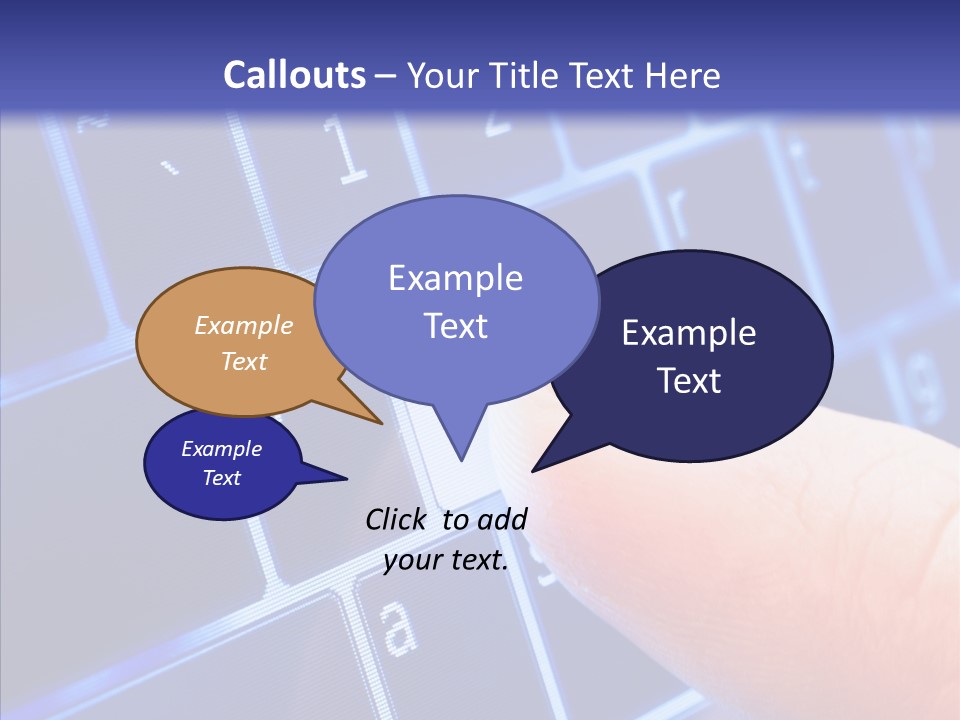 Callouts – Your Title Text Here

Example Text

Example Text

Example Text

Example Text

Click to add your text.